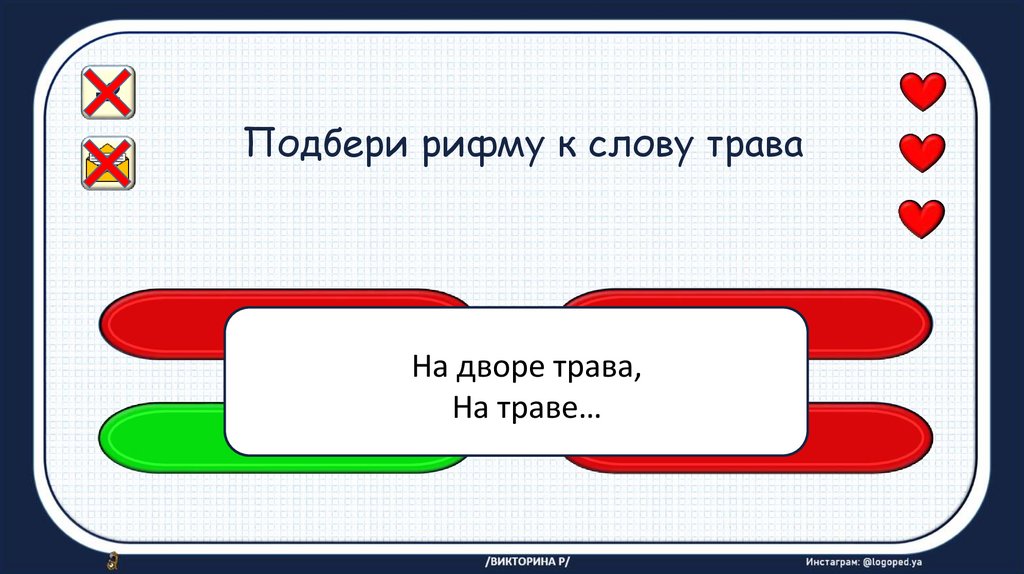 Подбери рифму к слову трава

На дворе трава,
На траве…

/ВИКТОРИНА Р/

Инстаграм: @logoped.ya